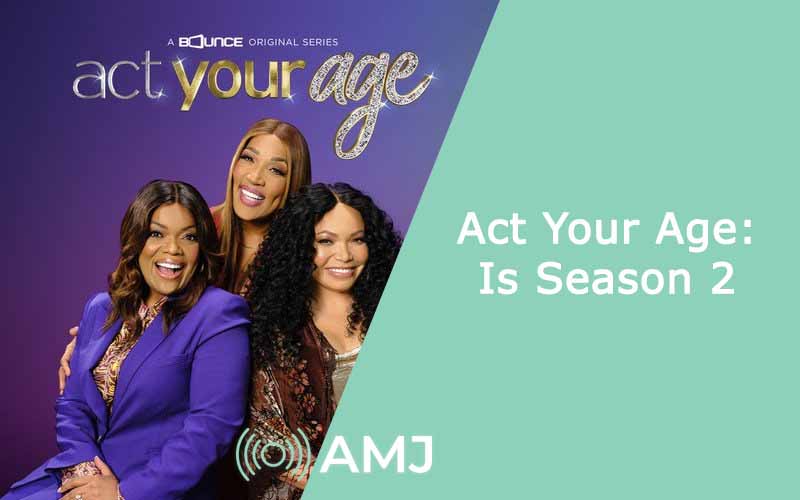 A BOUNCE ORIGINAL SERIES

act your age

Act Your Age: Is Season 2

AMJ